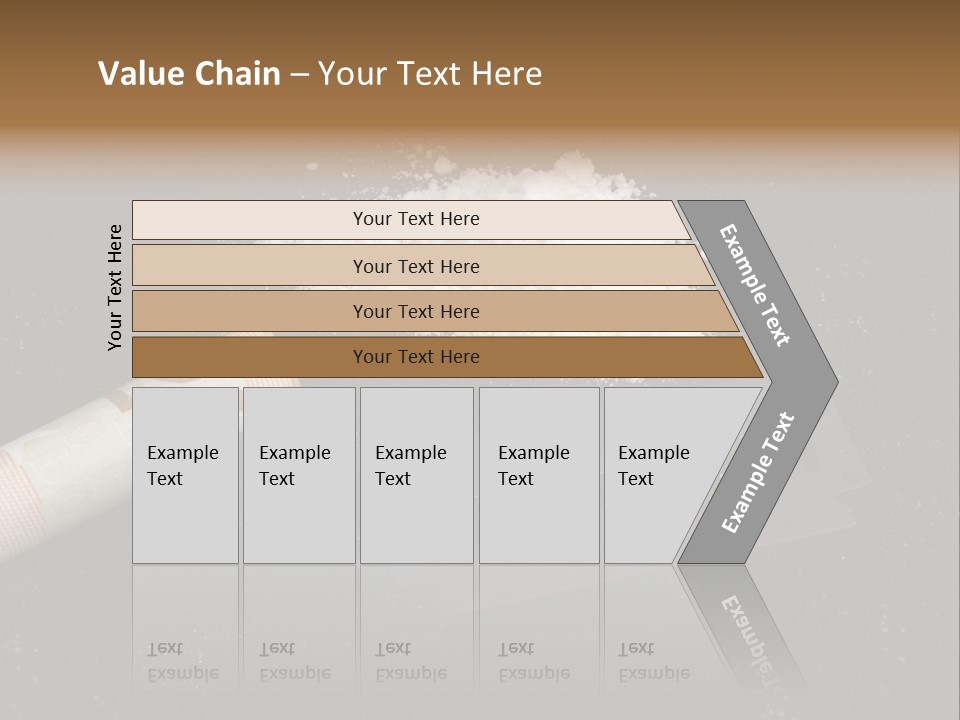 Value Chain – Your Text Here

Your Text Here

Your Text Here

Your Text Here

Your Text Here

Your Text Here

Example Text

Example Text

Example Text

Example Text

Example Text

Example Text

Example Text